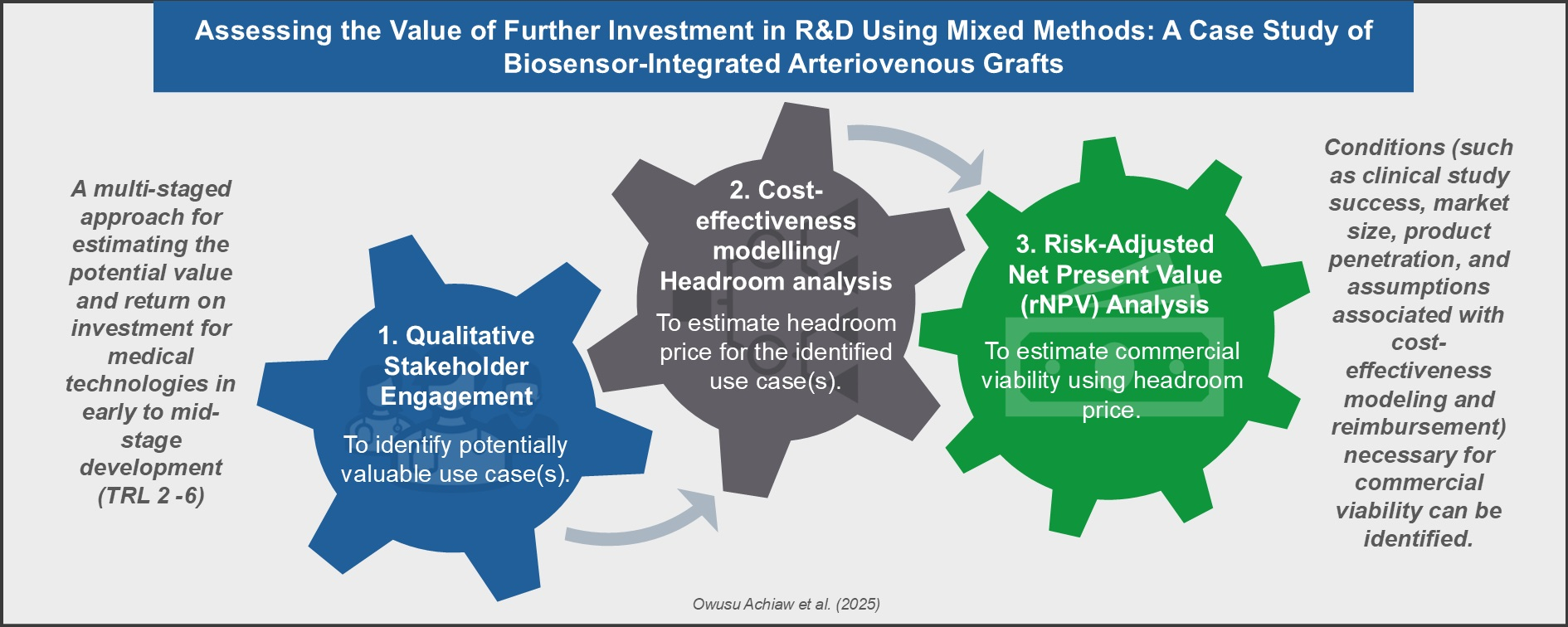 Assessing the Value of Further Investment in R&D Using Mixed Methods: A Case Study of Biosensor-Integrated Arteriovenous Grafts

A multi-staged approach for estimating the potential value and return on investment for medical technologies in early to mid-stage development (TRL 2 -6)

1. Qualitative Stakeholder Engagement
To identify potentially valuable use case(s).

2. Cost-effectiveness modelling/ Headroom analysis
To estimate headroom price for the identified use case(s).

3. Risk-Adjusted Net Present Value (rNPV) Analysis
To estimate commercial viability using headroom price.

Conditions (such as clinical study success, market size, product penetration, and assumptions associated with cost-effectiveness modeling and reimbursement) necessary for commercial viability can be identified.

Owusu Achiaw et al. (2025)